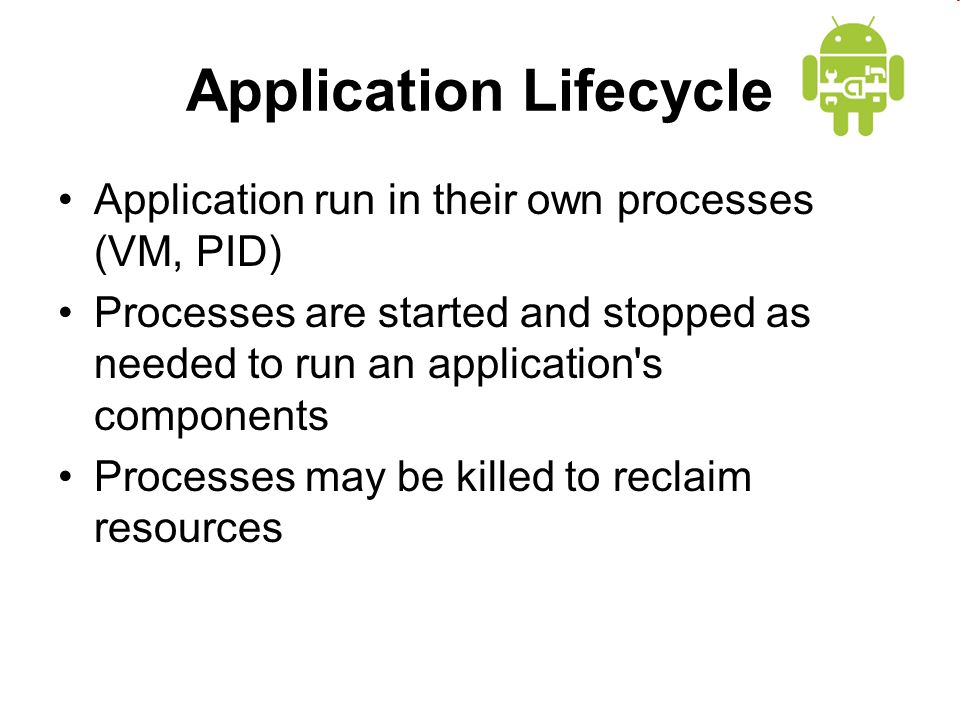 Application Lifecycle

• Application run in their own processes (VM, PID)
• Processes are started and stopped as needed to run an application's components
• Processes may be killed to reclaim resources